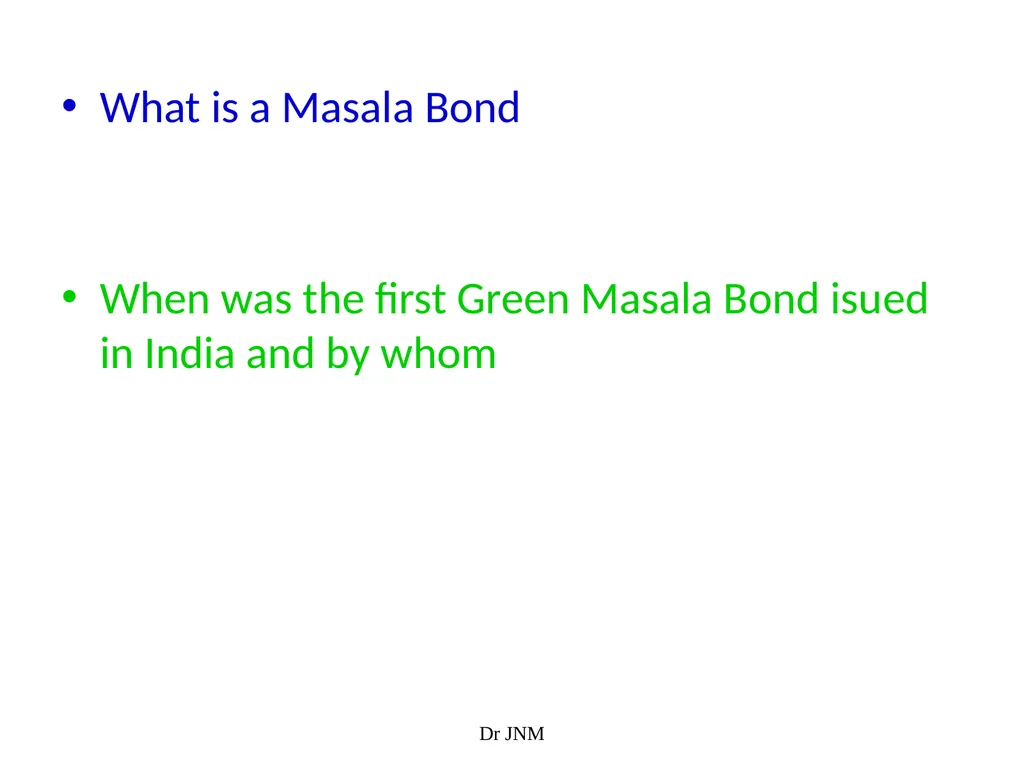 • What is a Masala Bond

• When was the first Green Masala Bond isued in India and by whom

Dr JNM